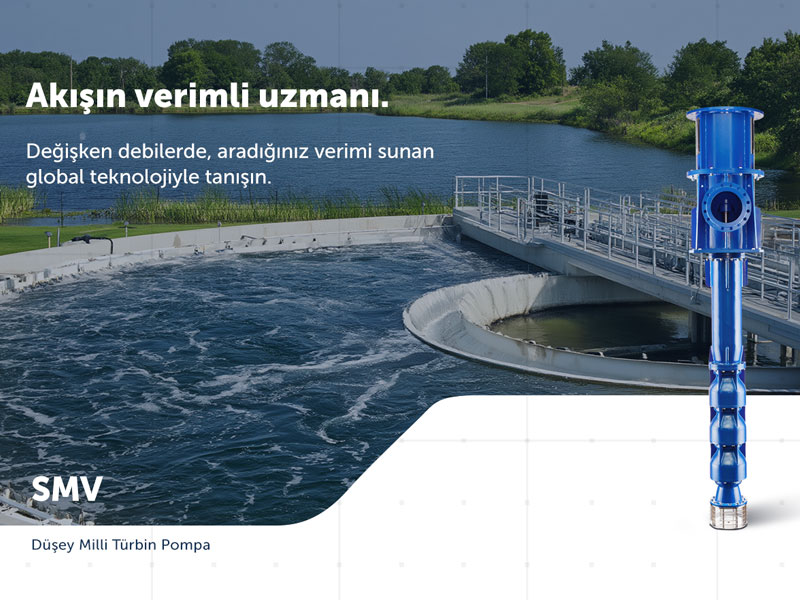 Akışın verimli uzmanı.

Değişken debilerde, aradığınız verimi sunan global teknolojiyle tanışın.

SMV

Düşey Milli Türbin Pompa